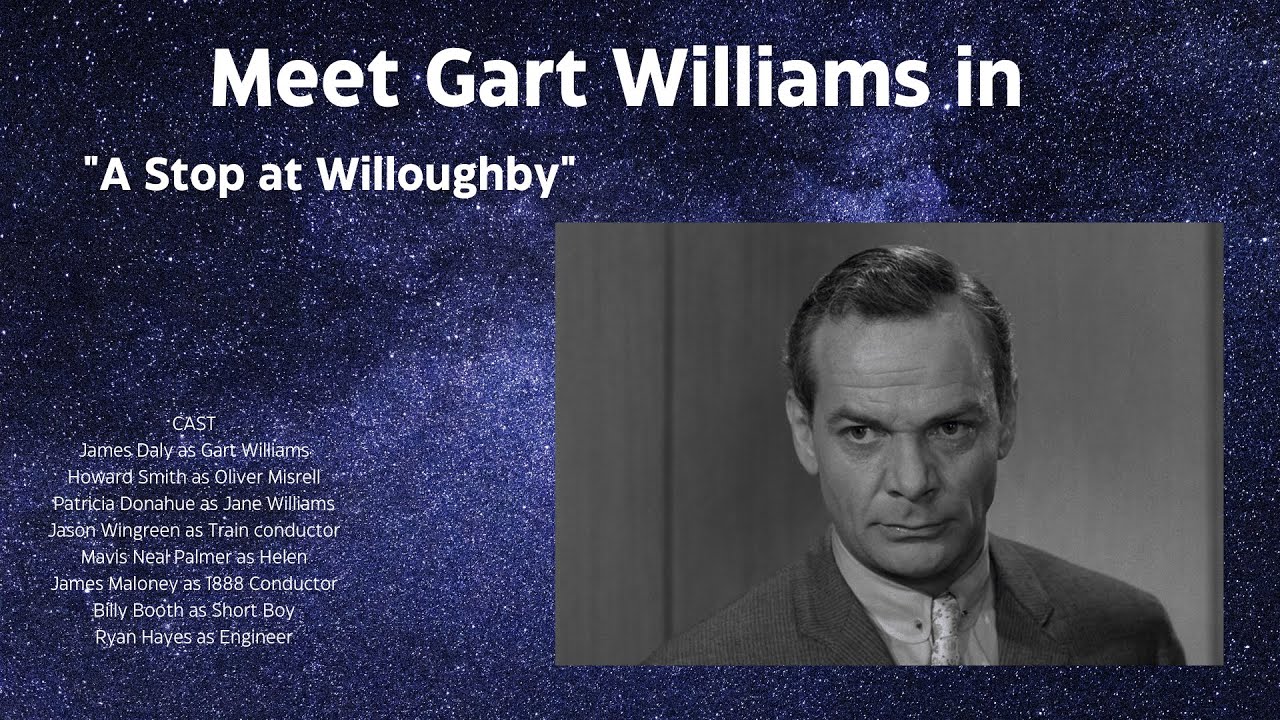 Meet Gart Williams in

"A Stop at Willoughby"

CAST
James Daly as Gart Williams
Howard Smith as Oliver Misrell
Patricia Donahue as Jane Williams
Jason Wingreen as Train conductor
Mavis Neal Palmer as Helen
James Maloney as 1888 Conductor
Billy Booth as Short Boy
Ryan Hayes as Engineer